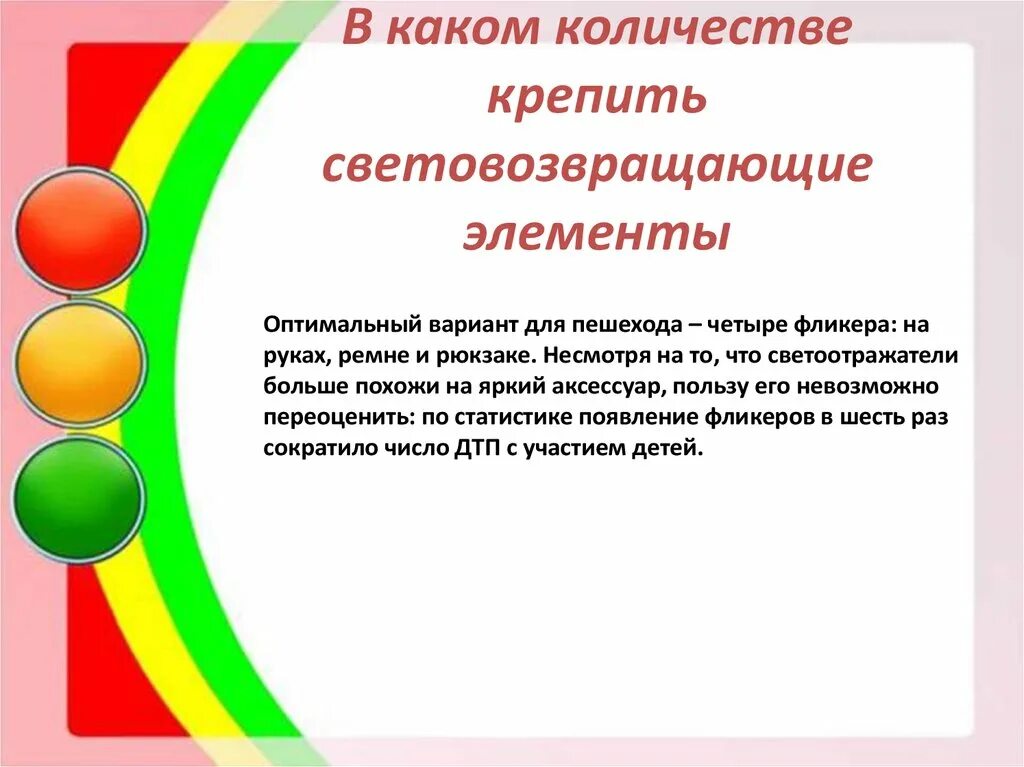 В каком количестве крепить световозвращающие элементы

Оптимальный вариант для пешехода – четыре фликера: на руках, ремне и рюкзаке. Несмотря на то, что светоотражатели больше похожи на яркий аксессуар, пользу его невозможно переоценить: по статистике появление фликеров в шесть раз сократило число ДТП с участием детей.